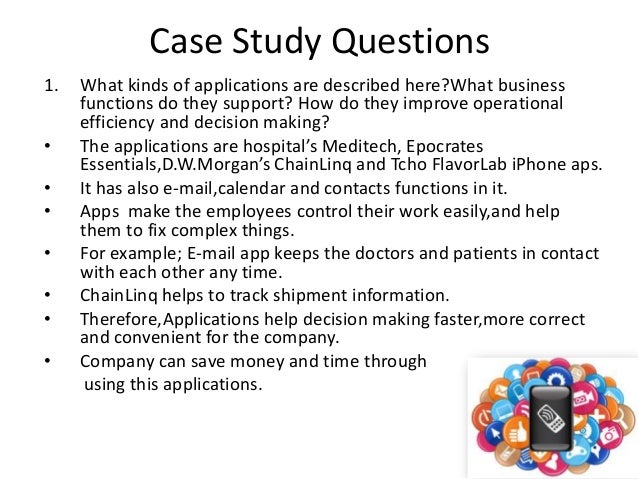 Case Study Questions

1. What kinds of applications are described here?What business functions do they support? How do they improve operational efficiency and decision making?

• The applications are hospital's Meditech, Epocrates Essentials,D.W.Morgan's ChainLinq and Tcho FlavorLab iPhone aps.

• It has also e-mail,calendar and contacts functions in it.

• Apps make the employees control their work easily,and help them to fix complex things.

• For example; E-mail app keeps the doctors and patients in contact with each other any time.

• ChainLinq helps to track shipment information.

• Therefore,Applications help decision making faster,more correct and convenient for the company.

• Company can save money and time through using this applications.